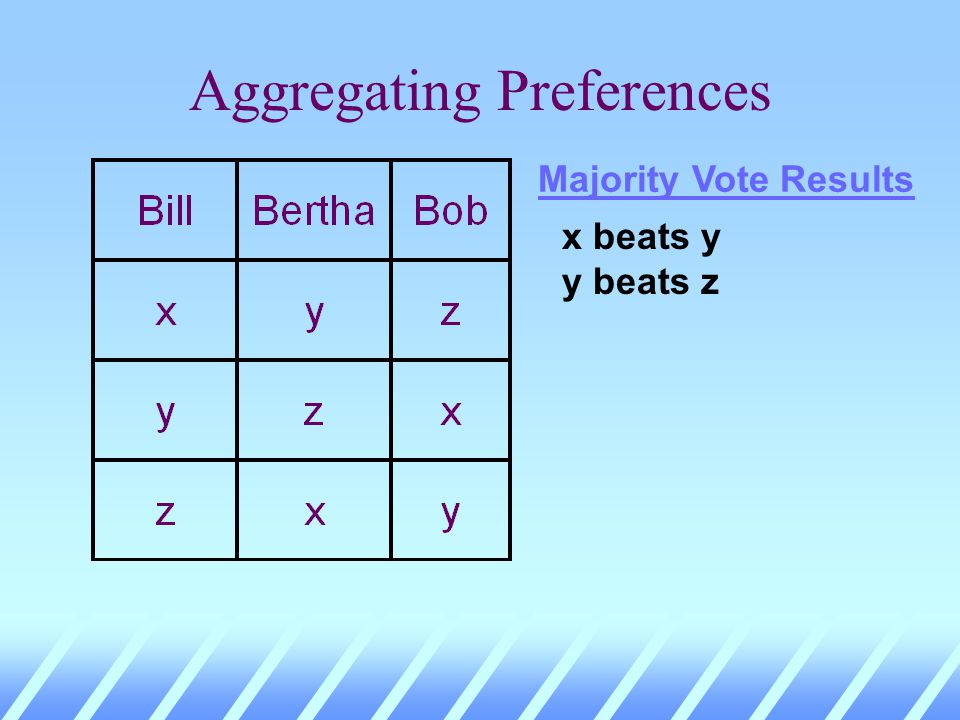 Aggregating Preferences

| Bill | Bertha | Bob |
|---|---|---|
| x | y | z |
| y | z | x |
| z | x | y |

Majority Vote Results

x beats y
y beats z